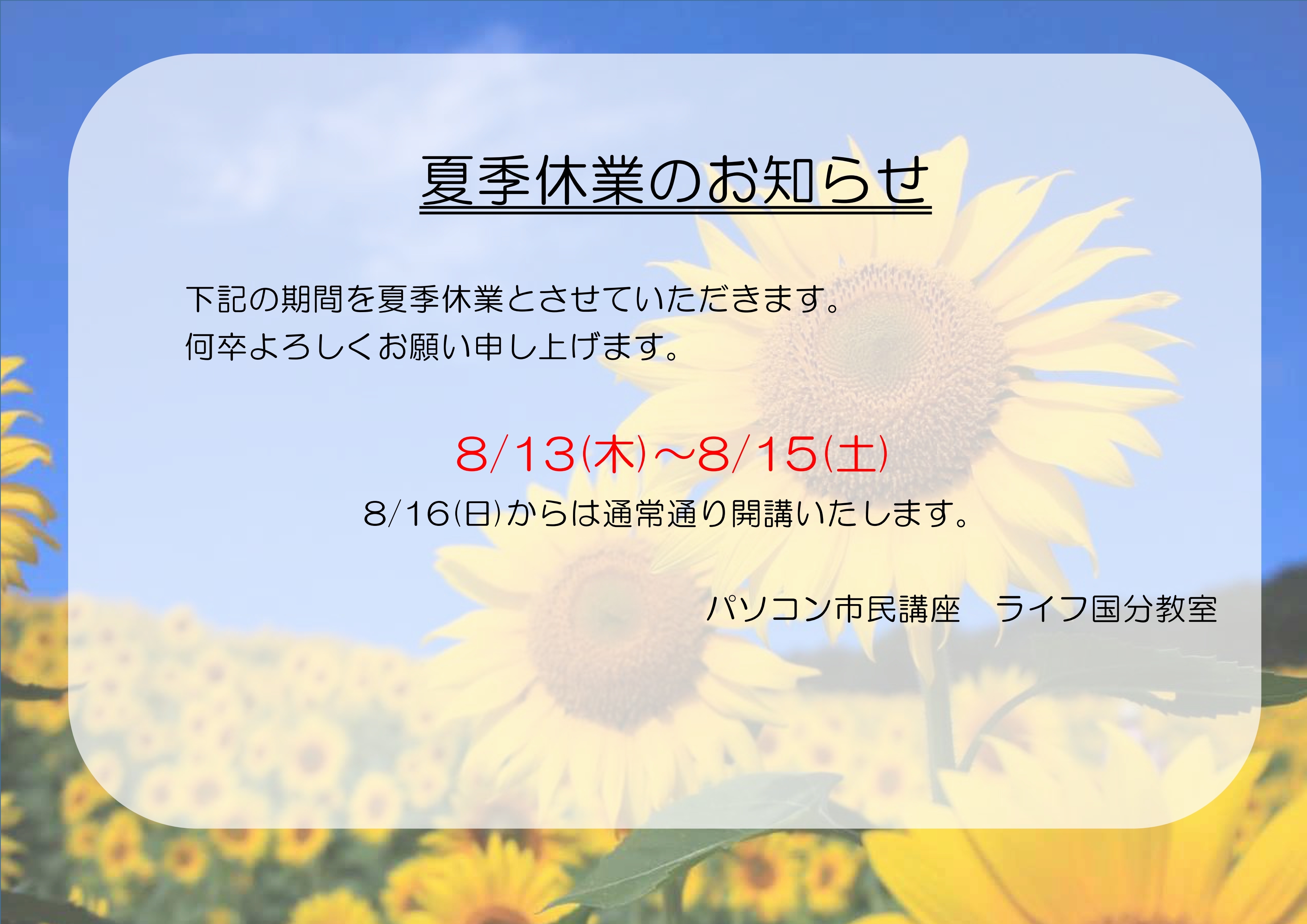 夏季休業のお知らせ

下記の期間を夏季休業とさせていただきます。
何卒よろしくお願い申し上げます。

8/13(木)~8/15(土)

8/16(日)からは通常通り開講いたします。

パソコン市民講座　ライフ国分教室